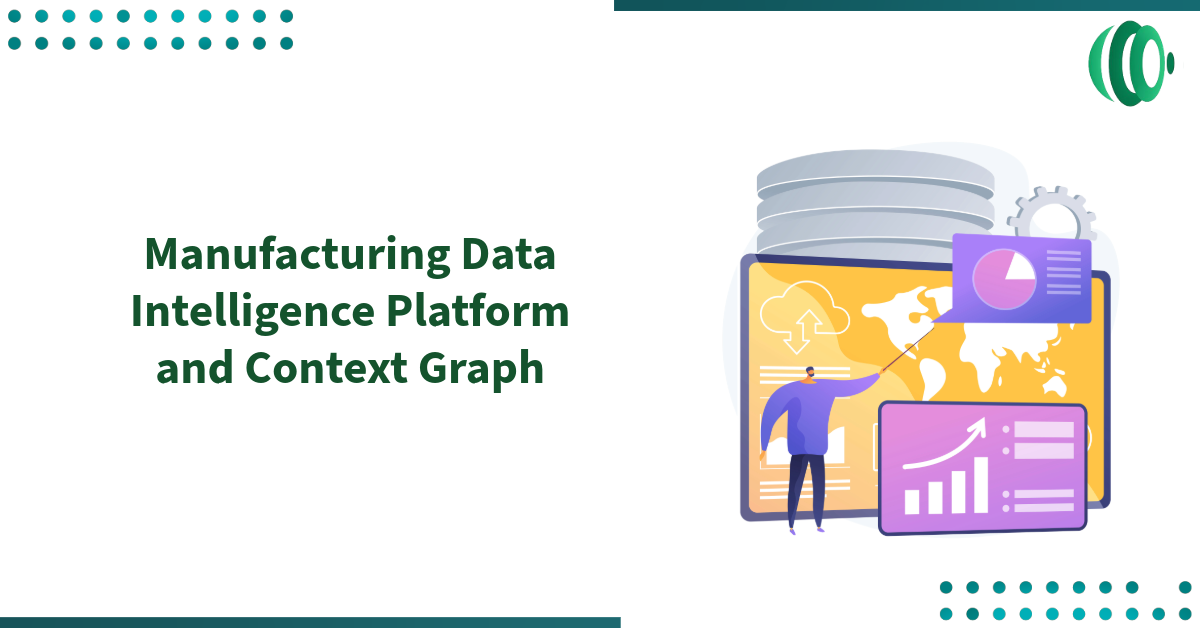 Manufacturing Data Intelligence Platform and Context Graph